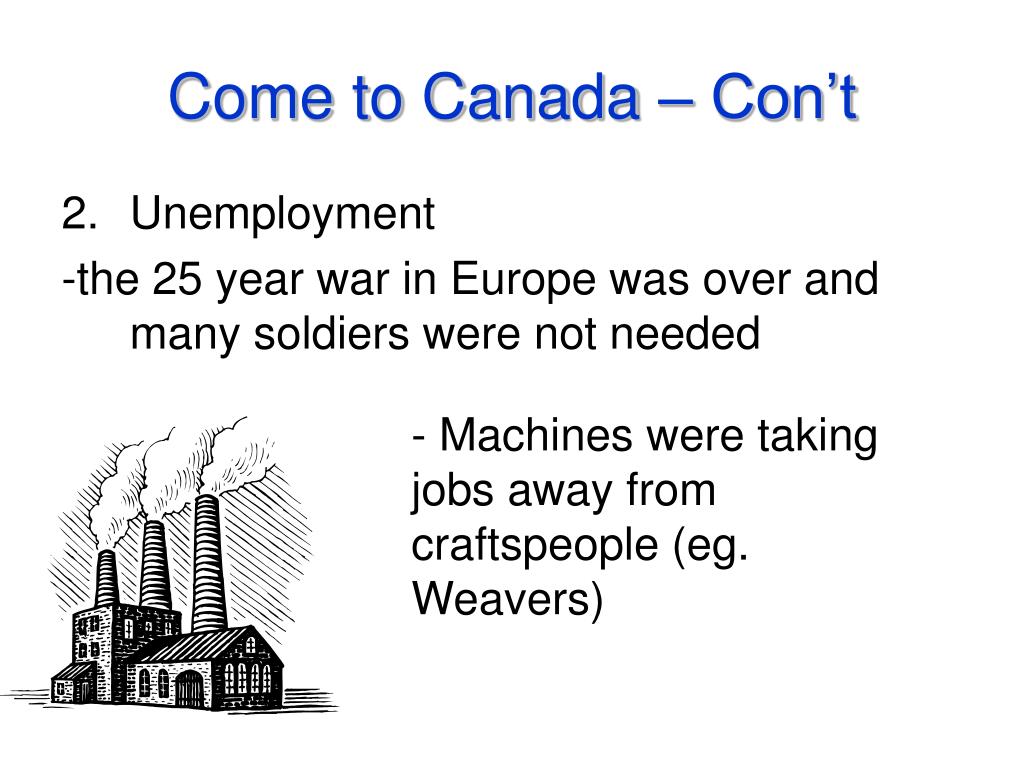 Come to Canada – Con’t

2. Unemployment

-the 25 year war in Europe was over and many soldiers were not needed

- Machines were taking jobs away from craftspeople (eg. Weavers)